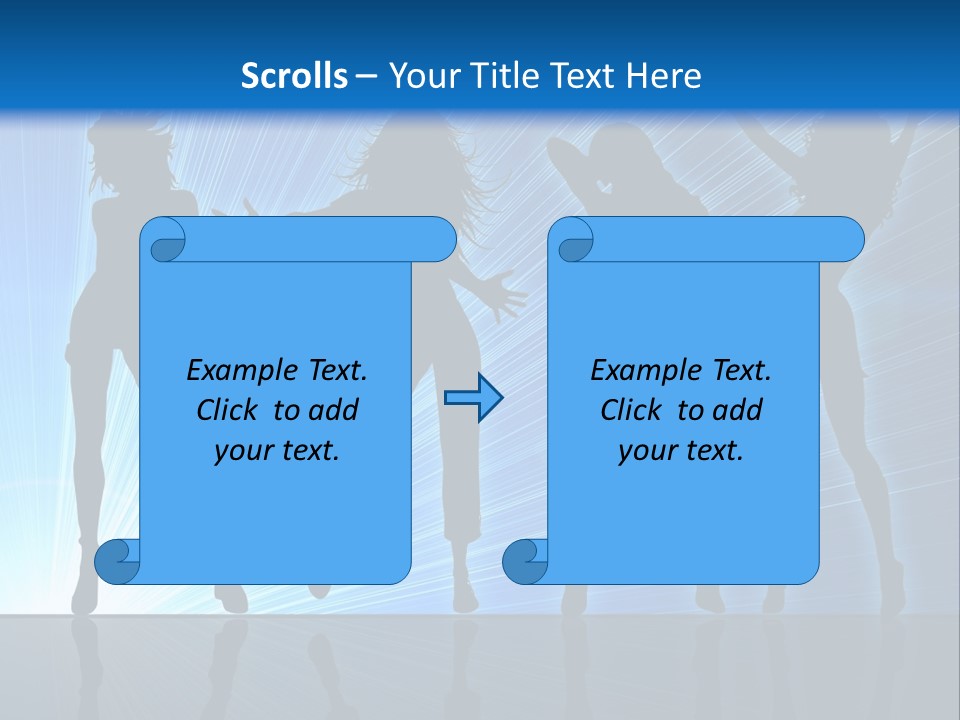 Scrolls – Your Title Text Here

Example Text. Click to add your text.

Example Text. Click to add your text.